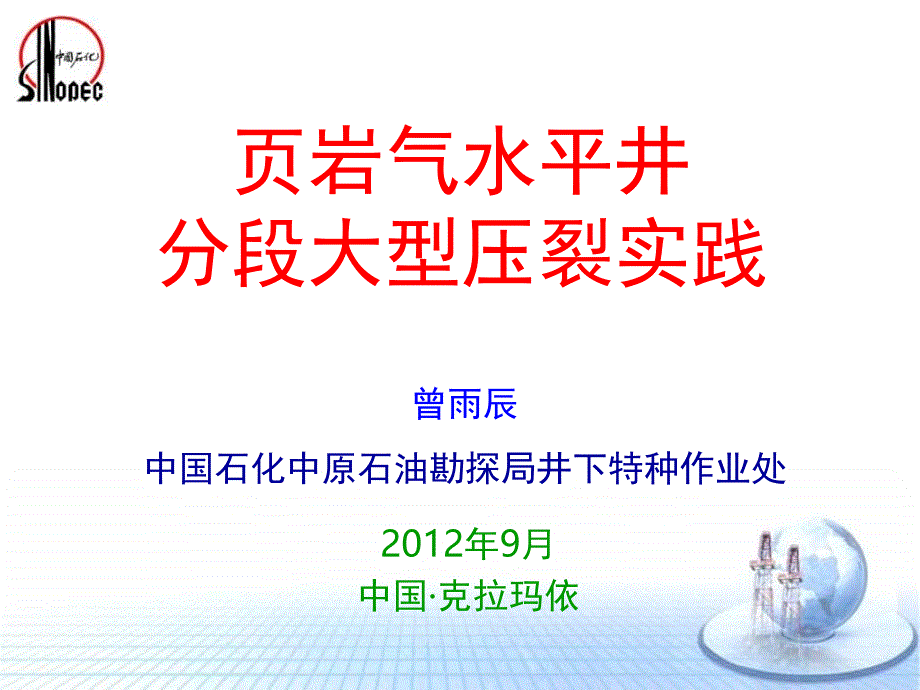 中国石化
SINOPEC

页岩气水平井
分段大型压裂实践

曾雨辰

中国石化中原石油勘探局井下特种作业处

2012年9月
中国·克拉玛依